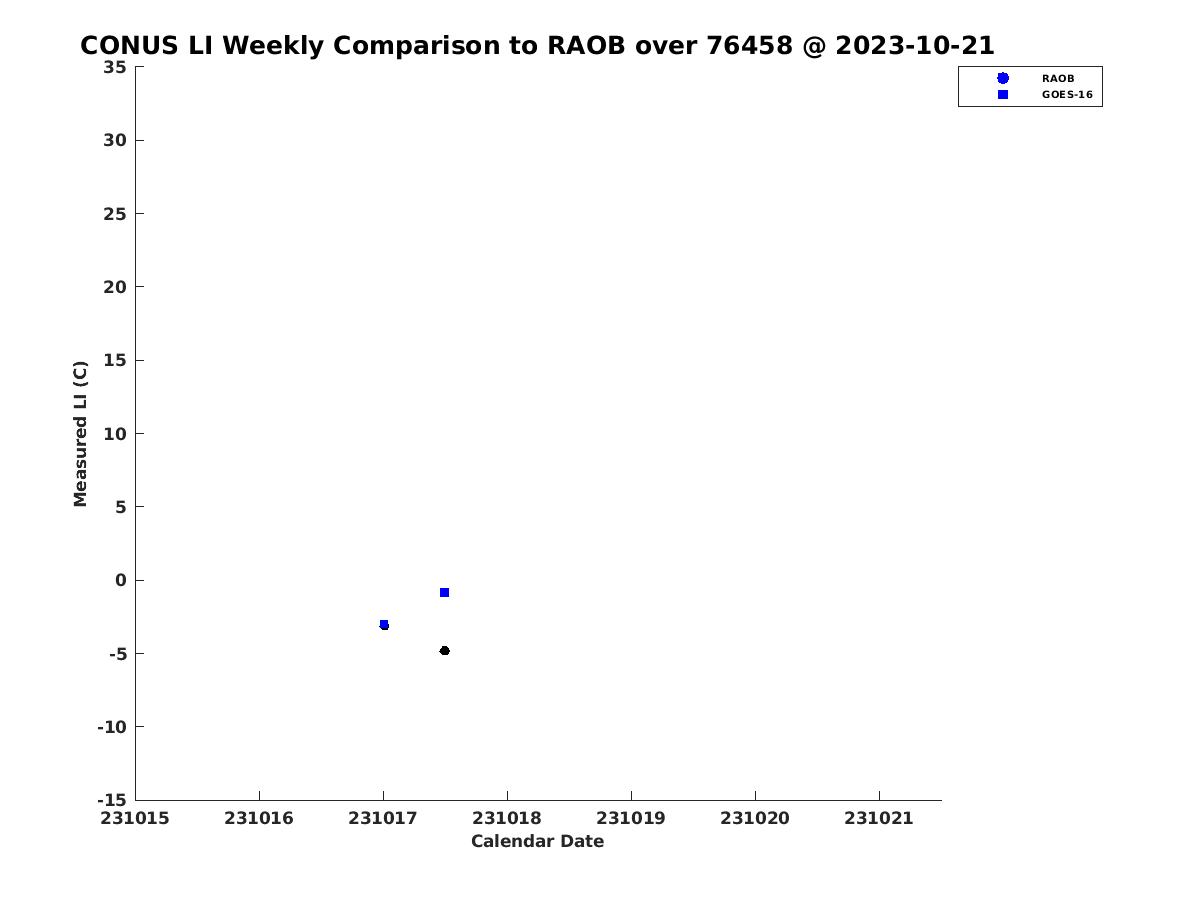 CONUS LI Weekly Comparison to RAOB over 76458 @ 2023-10-21

RAOB
GOES-16

Measured LI (C)

35
30
25
20
15
10
5
0
-5
-10
-15

231015
231016
231017
231018
231019
231020
231021

Calendar Date